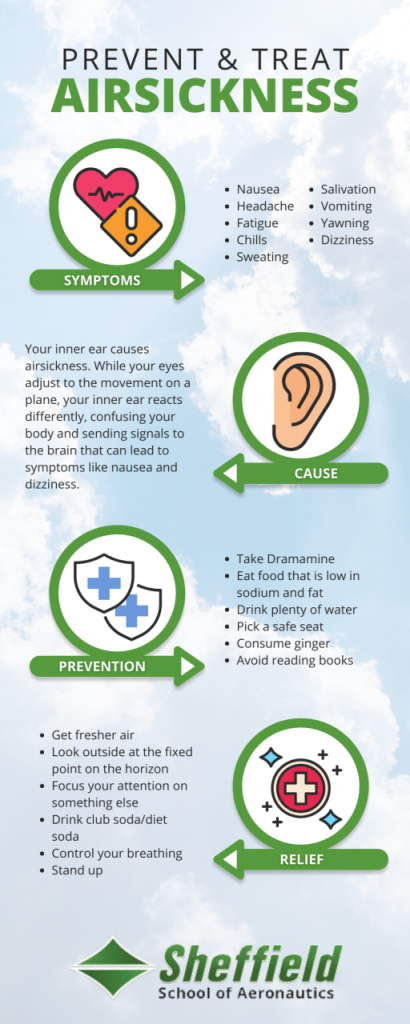 PREVENT & TREAT
AIRSICKNESS

SYMPTOMS

- Nausea
- Headache
- Fatigue
- Chills
- Sweating
- Salivation
- Vomiting
- Yawning
- Dizziness

Your inner ear causes airsickness. While your eyes adjust to the movement on a plane, your inner ear reacts differently, confusing your body and sending signals to the brain that can lead to symptoms like nausea and dizziness.

CAUSE

PREVENTION

- Take Dramamine
- Eat food that is low in sodium and fat
- Drink plenty of water
- Pick a safe seat
- Consume ginger
- Avoid reading books

- Get fresher air
- Look outside at the fixed point on the horizon
- Focus your attention on something else
- Drink club soda/diet soda
- Control your breathing
- Stand up

RELIEF

Sheffield
School of Aeronautics